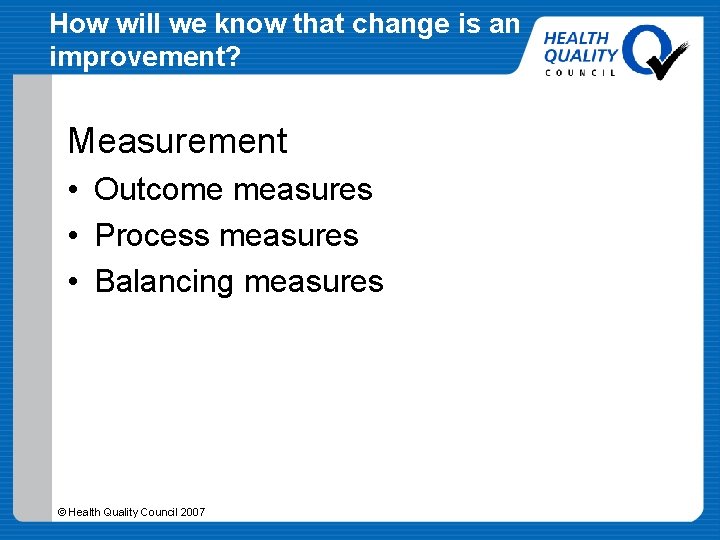 How will we know that change is an improvement?

HEALTH QUALITY COUNCIL

Measurement

• Outcome measures
• Process measures
• Balancing measures

© Health Quality Council 2007